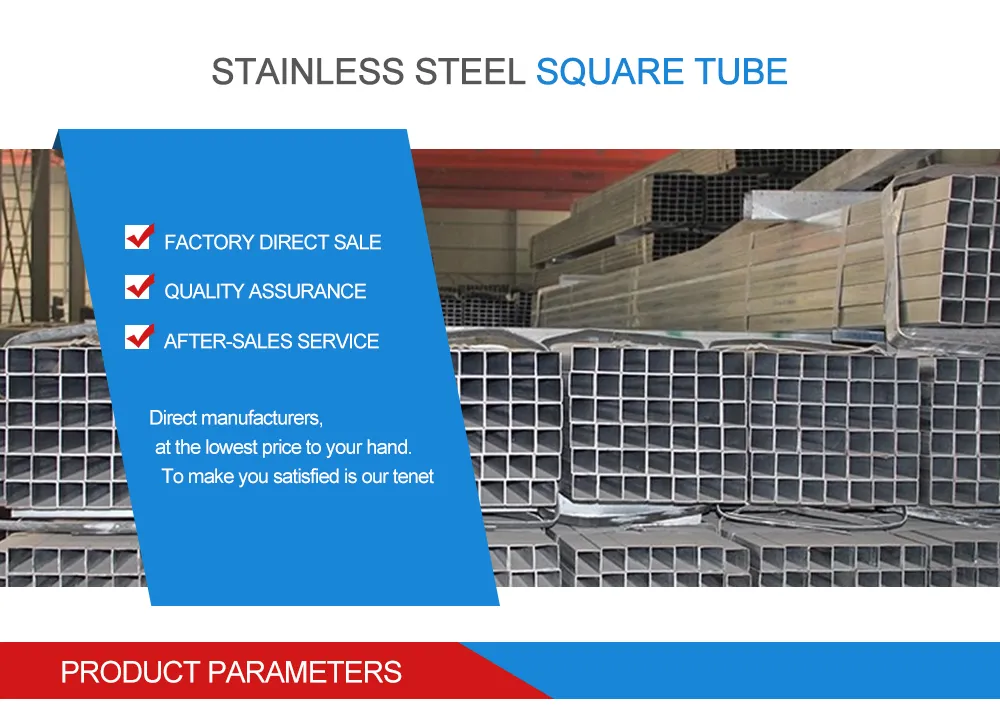 STAINLESS STEEL SQUARE TUBE

FACTORY DIRECT SALE

QUALITY ASSURANCE

AFTER-SALES SERVICE

Direct manufacturers,
at the lowest price to your hand.
To make you satisfied is our tenet

PRODUCT PARAMETERS